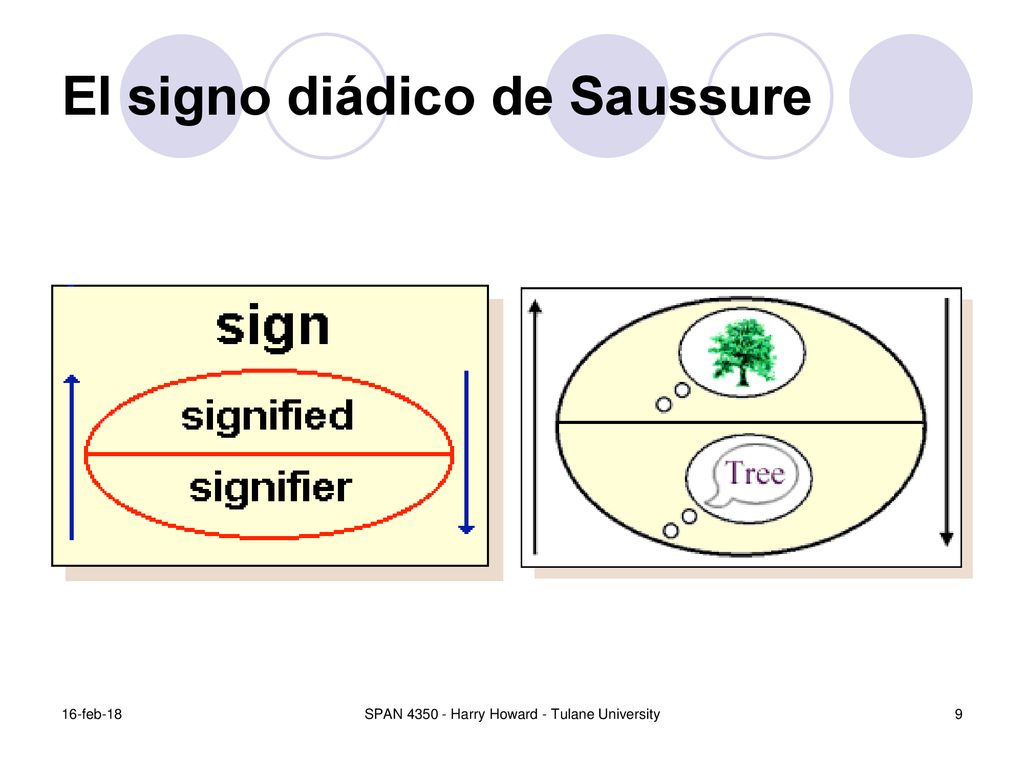 El signo diádico de Saussure

sign
signified
signifier

Tree

16-feb-18
SPAN 4350 - Harry Howard - Tulane University
9